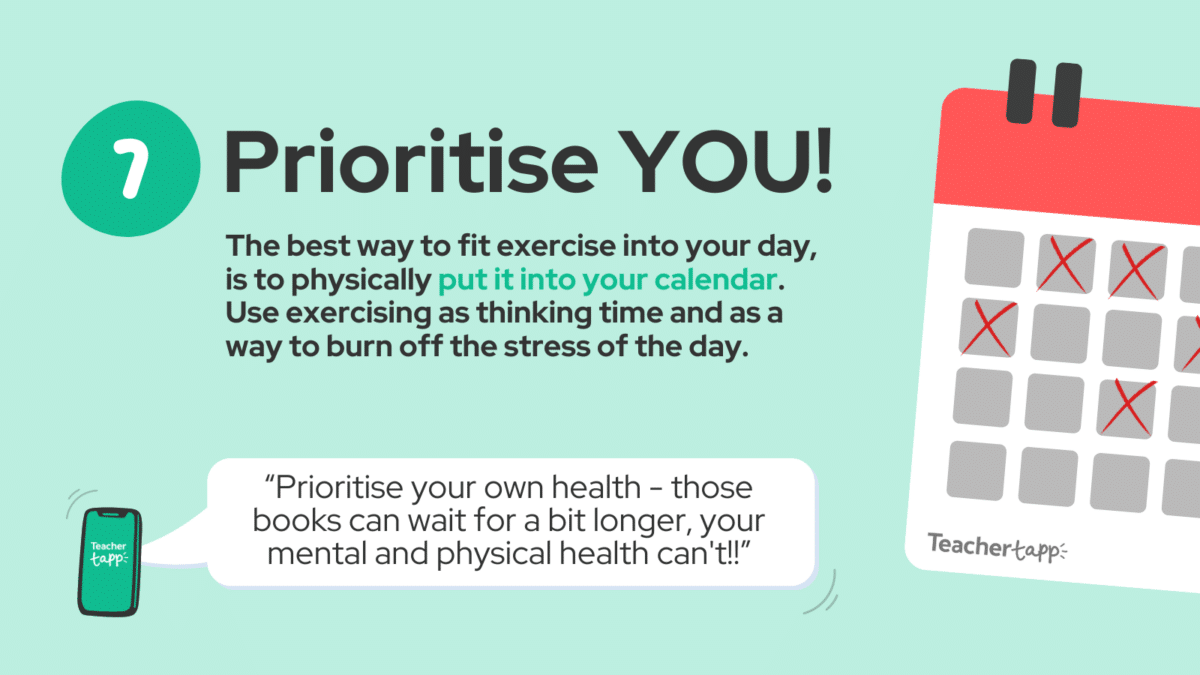 7 Prioritise YOU!

The best way to fit exercise into your day, is to physically put it into your calendar. Use exercising as thinking time and as a way to burn off the stress of the day.

Teacher tapp

“Prioritise your own health - those books can wait for a bit longer, your mental and physical health can't!!”

Teacher tapp